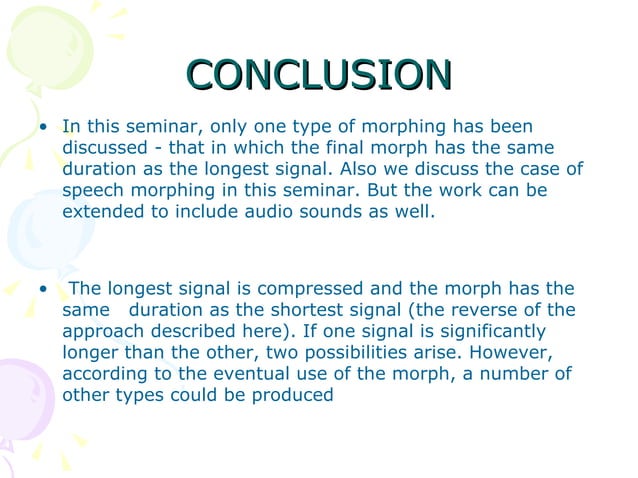 CONCLUSION

• In this seminar, only one type of morphing has been discussed - that in which the final morph has the same duration as the longest signal. Also we discuss the case of speech morphing in this seminar. But the work can be extended to include audio sounds as well.

• The longest signal is compressed and the morph has the same duration as the shortest signal (the reverse of the approach described here). If one signal is significantly longer than the other, two possibilities arise. However, according to the eventual use of the morph, a number of other types could be produced